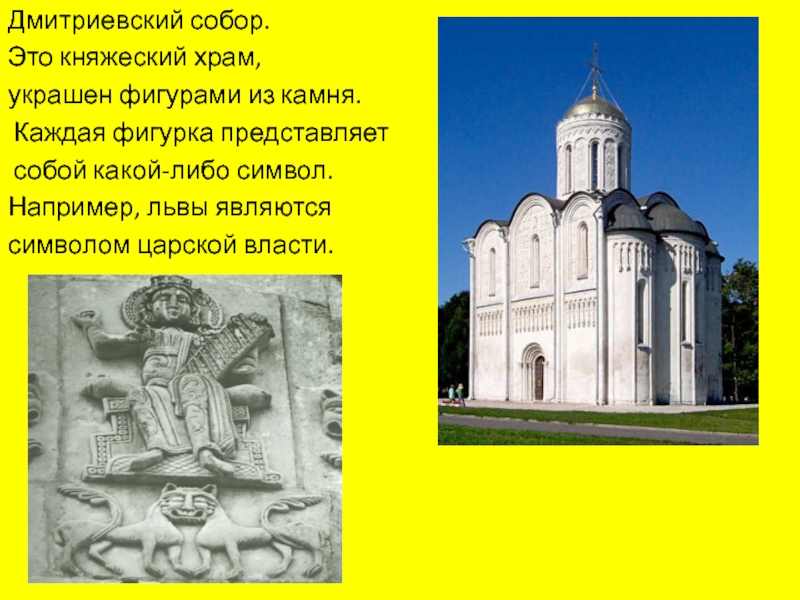 Дмитриевский собор.
Это княжеский храм, украшен фигурами из камня. Каждая фигурка представляет собой какой-либо символ. Например, львы являются символом царской власти.